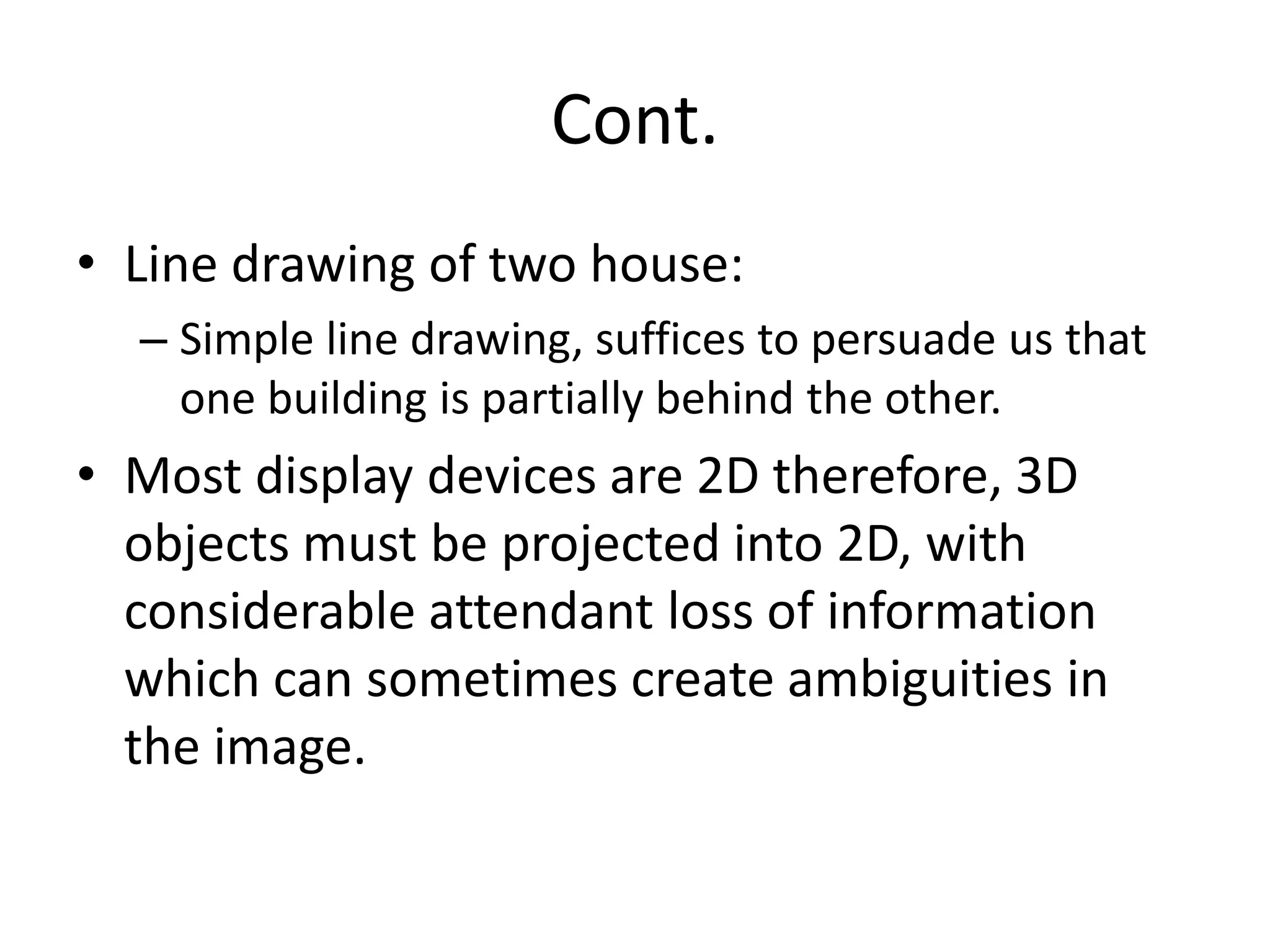 Cont.

• Line drawing of two house:
  – Simple line drawing, suffices to persuade us that one building is partially behind the other.
• Most display devices are 2D therefore, 3D objects must be projected into 2D, with considerable attendant loss of information which can sometimes create ambiguities in the image.